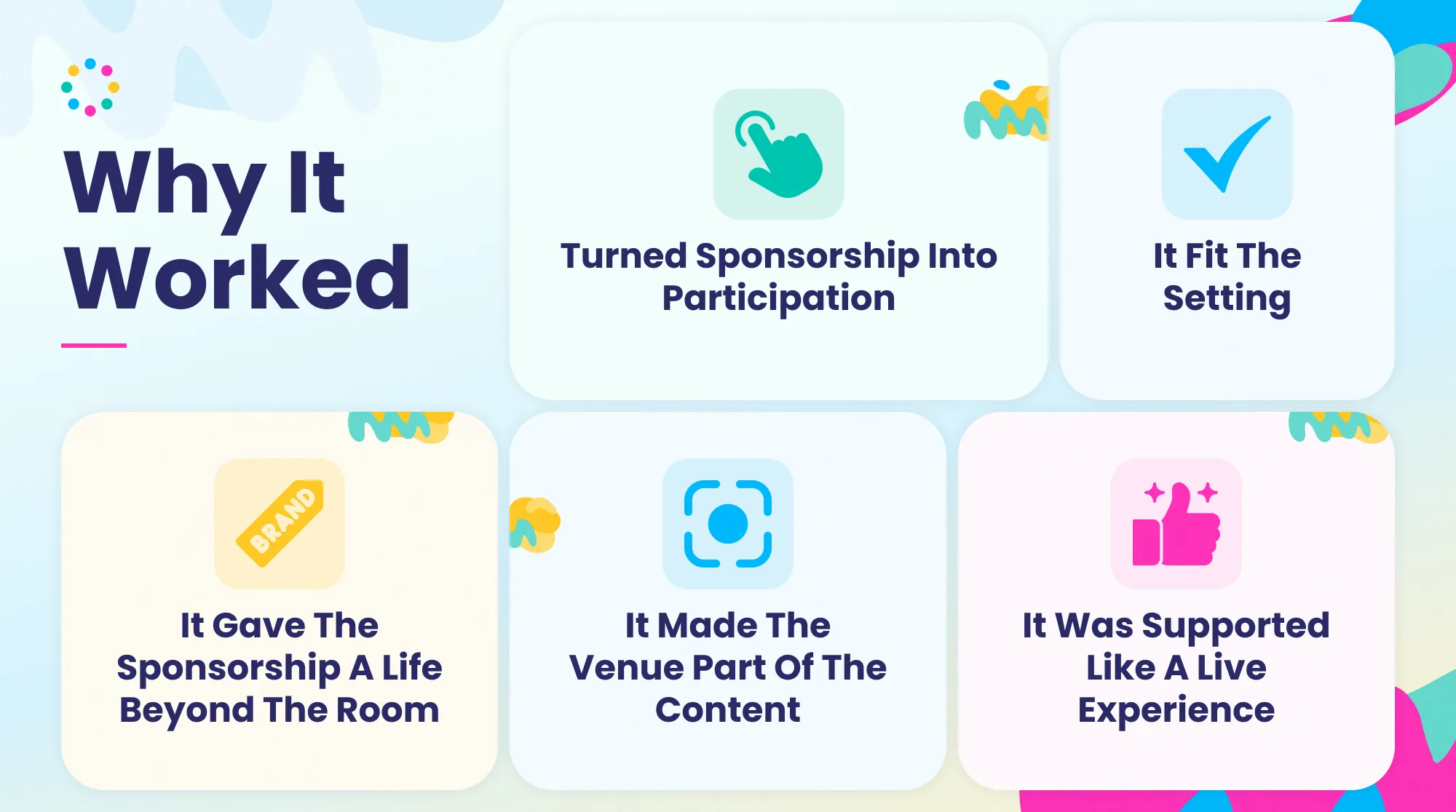 Why It Worked

Turned Sponsorship Into Participation

It Fit The Setting

BRAND

It Gave The Sponsorship A Life Beyond The Room

It Made The Venue Part Of The Content

It Was Supported Like A Live Experience